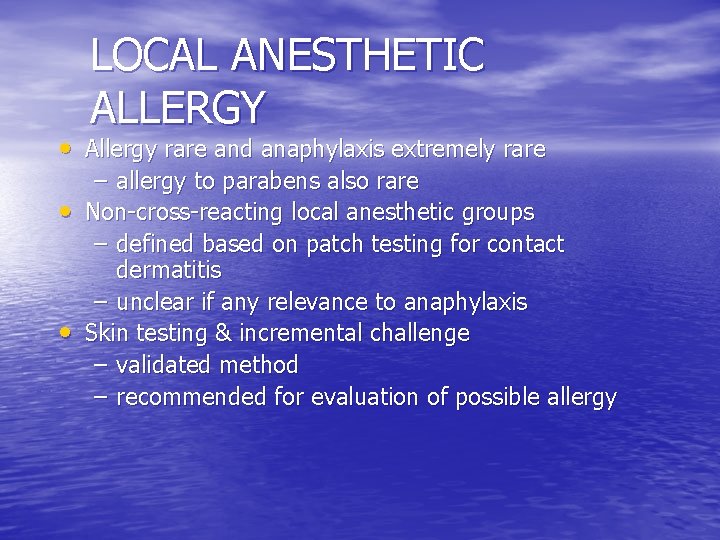 LOCAL ANESTHETIC ALLERGY

• Allergy rare and anaphylaxis extremely rare
  – allergy to parabens also rare
• Non-cross-reacting local anesthetic groups
  – defined based on patch testing for contact dermatitis
  – unclear if any relevance to anaphylaxis
• Skin testing & incremental challenge
  – validated method
  – recommended for evaluation of possible allergy